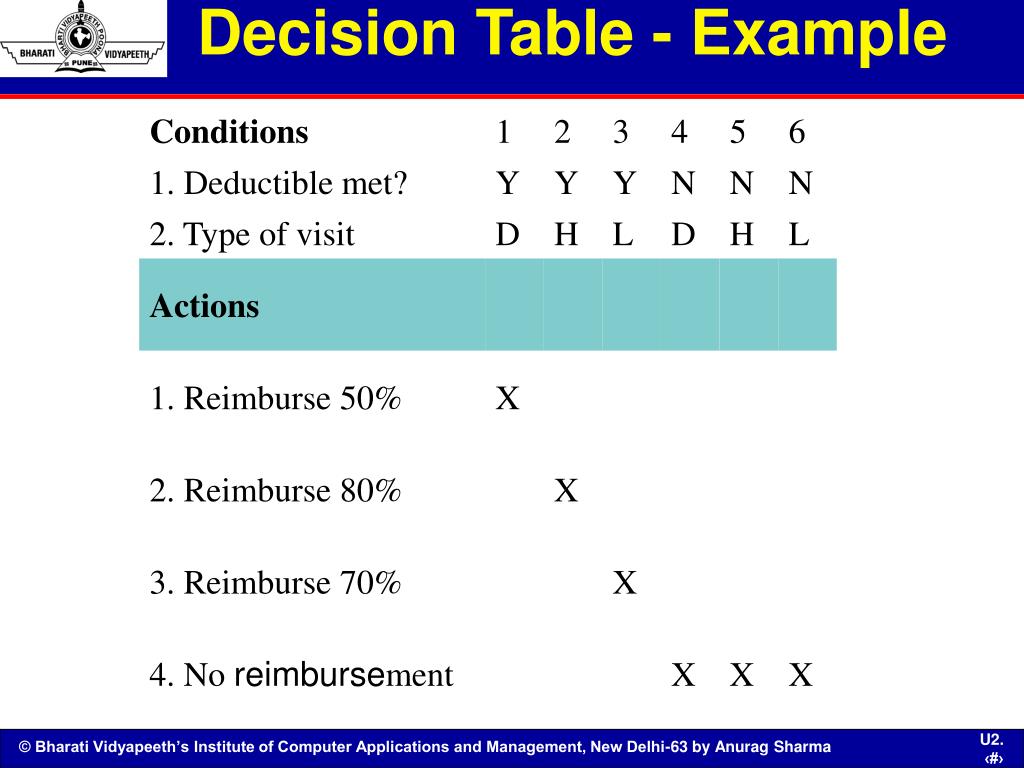 BHARATI VIDYAPEETH PUNE

Decision Table - Example

| Conditions | 1 | 2 | 3 | 4 | 5 | 6 |
|---|---|---|---|---|---|---|
| 1. Deductible met? | Y | Y | Y | N | N | N |
| 2. Type of visit | D | H | L | D | H | L |
| Actions | | | | | | |
| 1. Reimburse 50% | X | | | | | |
| 2. Reimburse 80% | | X | | | | |
| 3. Reimburse 70% | | | X | | | |
| 4. No reimbursement | | | | X | X | X |

© Bharati Vidyapeeth's Institute of Computer Applications and Management, New Delhi-63 by Anurag Sharma

U2. ‹#›